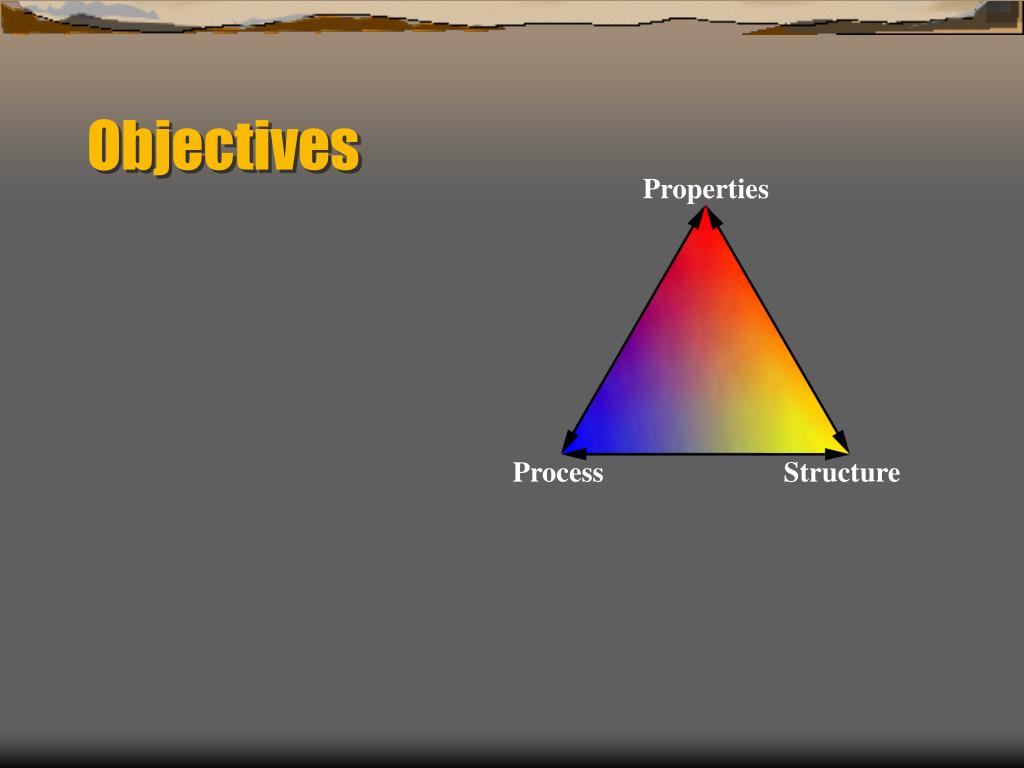 Objectives

Properties

Process

Structure